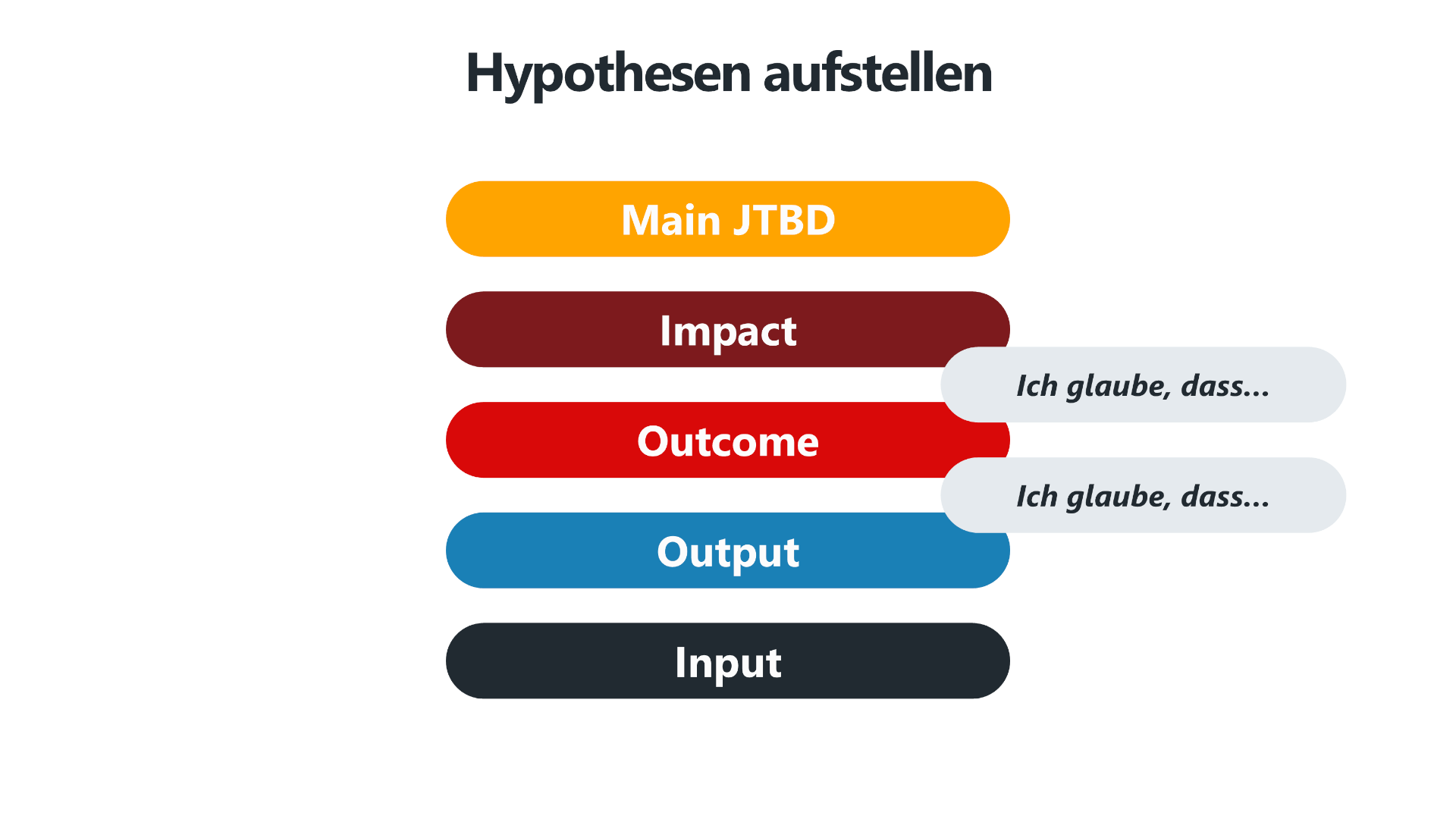 Hypothesen aufstellen

Main JTBD

Impact

Ich glaube, dass...

Outcome

Ich glaube, dass...

Output

Input